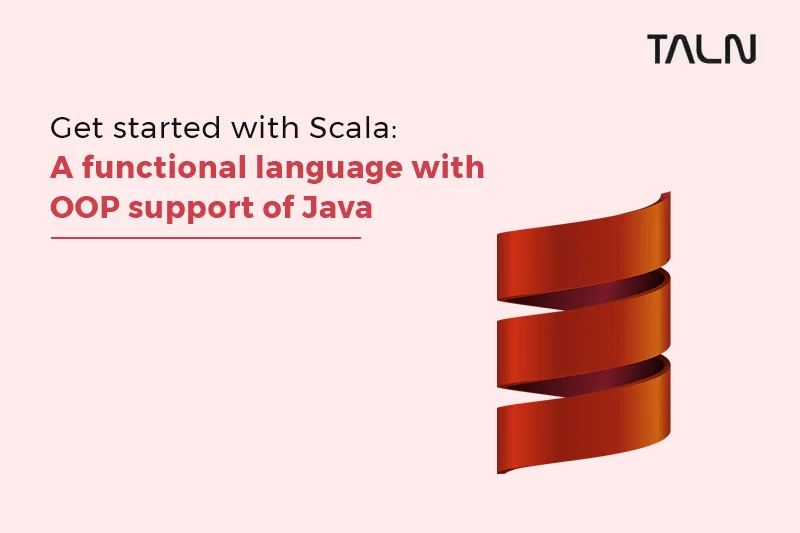 TALN

Get started with Scala:
A functional language with OOP support of Java